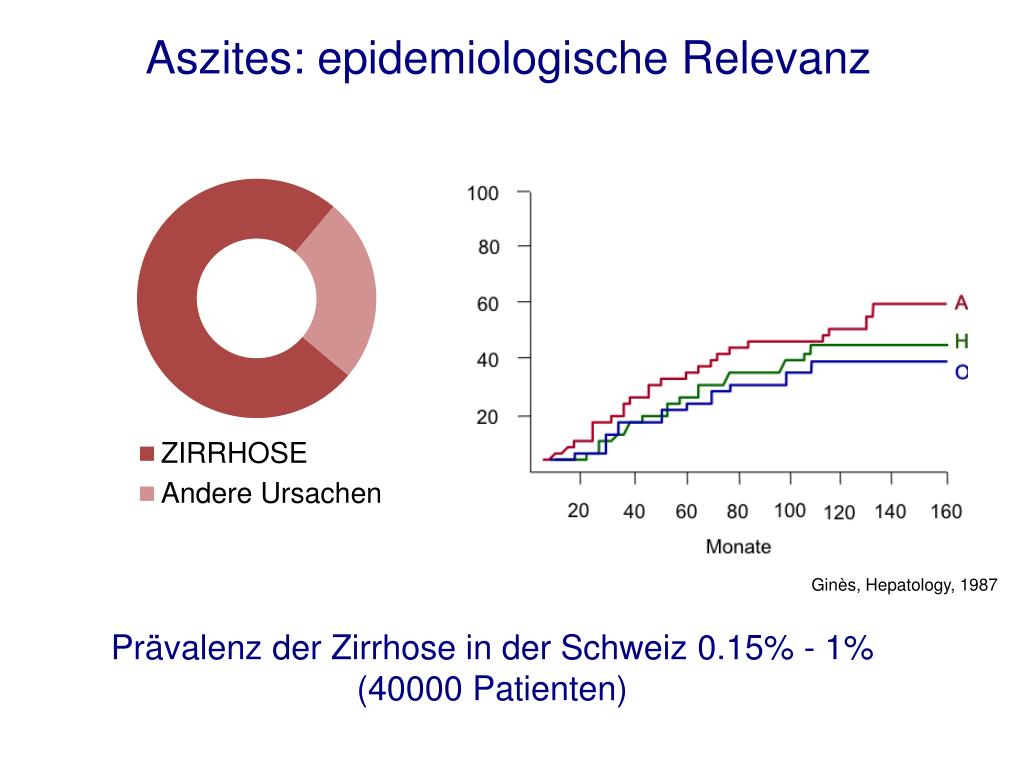 Aszites: epidemiologische Relevanz

ZIRRHOSE
Andere Ursachen

100
80
60
40
20

A
H
O

20 40 60 80 100 120 140 160
Monate

Ginès, Hepatology, 1987

Prävalenz der Zirrhose in der Schweiz 0.15% - 1%
(40000 Patienten)